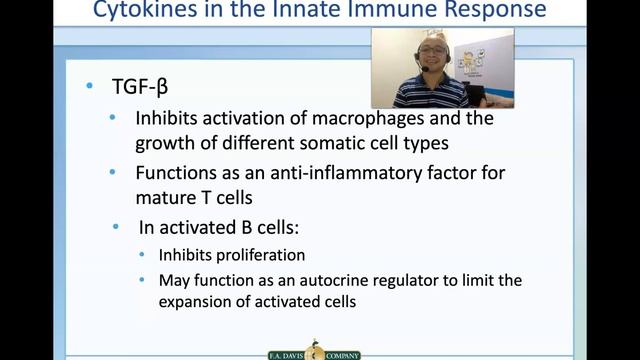 Cytokines in the Innate Immune Response

• TGF-β
  • Inhibits activation of macrophages and the growth of different somatic cell types
  • Functions as an anti-inflammatory factor for mature T cells
  • In activated B cells:
    • Inhibits proliferation
    • May function as an autocrine regulator to limit the expansion of activated cells

F.A. DAVIS COMPANY